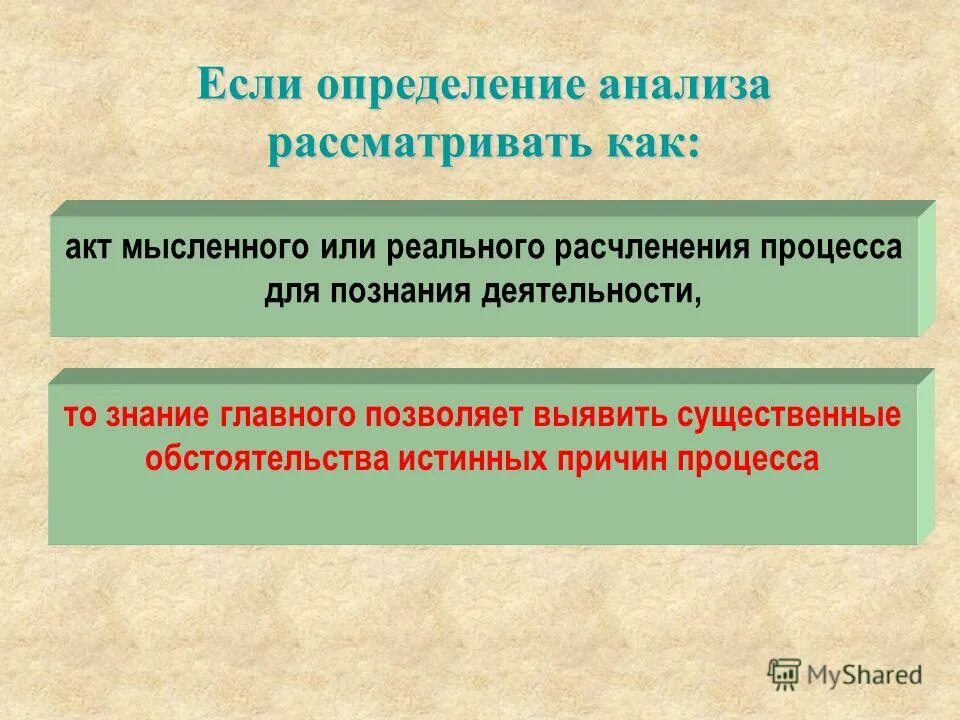 Если определение анализа рассматривать как:

акт мысленного или реального расчленения процесса для познания деятельности,

то знание главного позволяет выявить существенные обстоятельства истинных причин процесса

MyShared